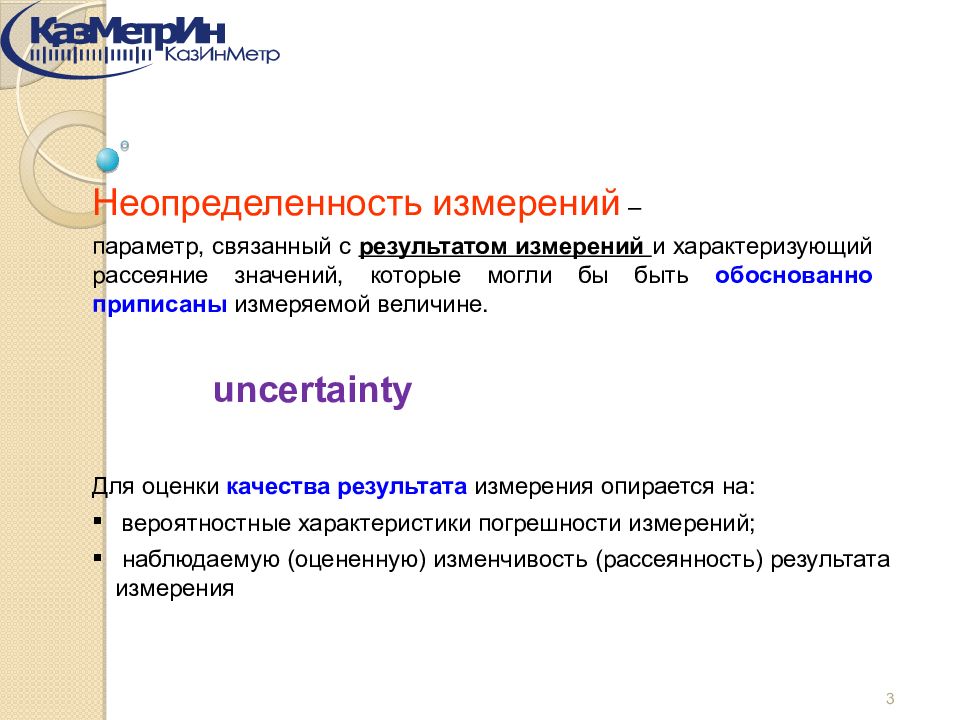 КазМетрИн
КазИнМетр

Неопределенность измерений –

параметр, связанный с результатом измерений и характеризующий рассеяние значений, которые могли бы быть обоснованно приписаны измеряемой величине.

uncertainty

Для оценки качества результата измерения опирается на:
▪ вероятностные характеристики погрешности измерений;
▪ наблюдаемую (оцененную) изменчивость (рассеянность) результата измерения

3